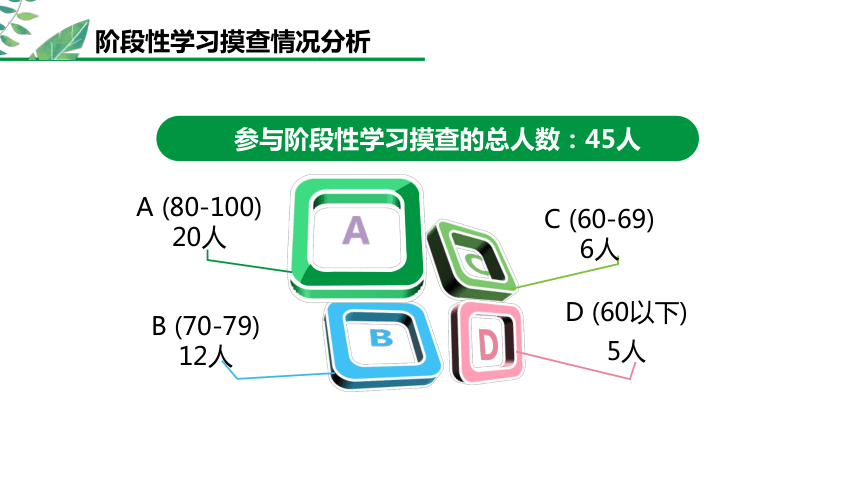 阶段性学习摸查情况分析

参与阶段性学习摸查的总人数：45人

A (80-100)
20人

A

C (60-69)
6人

C

B (70-79)
12人

B

D

D (60以下)
5人